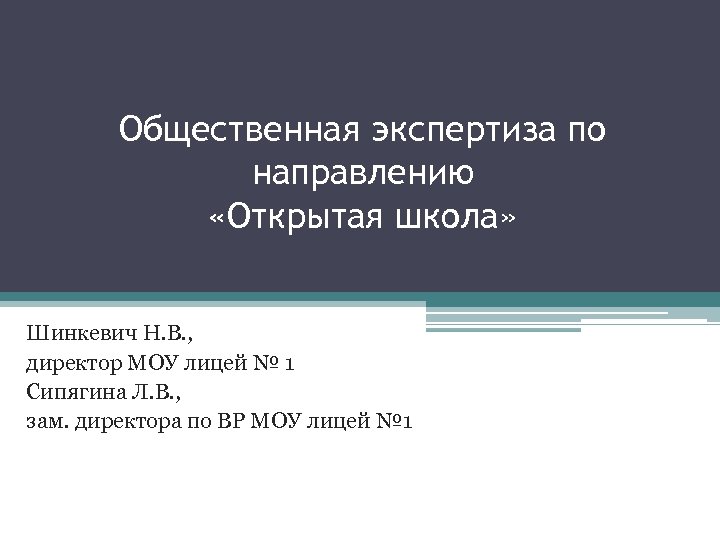 Общественная экспертиза по направлению «Открытая школа»

Шинкевич Н.В.,
директор МОУ лицей № 1
Сипягина Л.В.,
зам. директора по ВР МОУ лицей №1